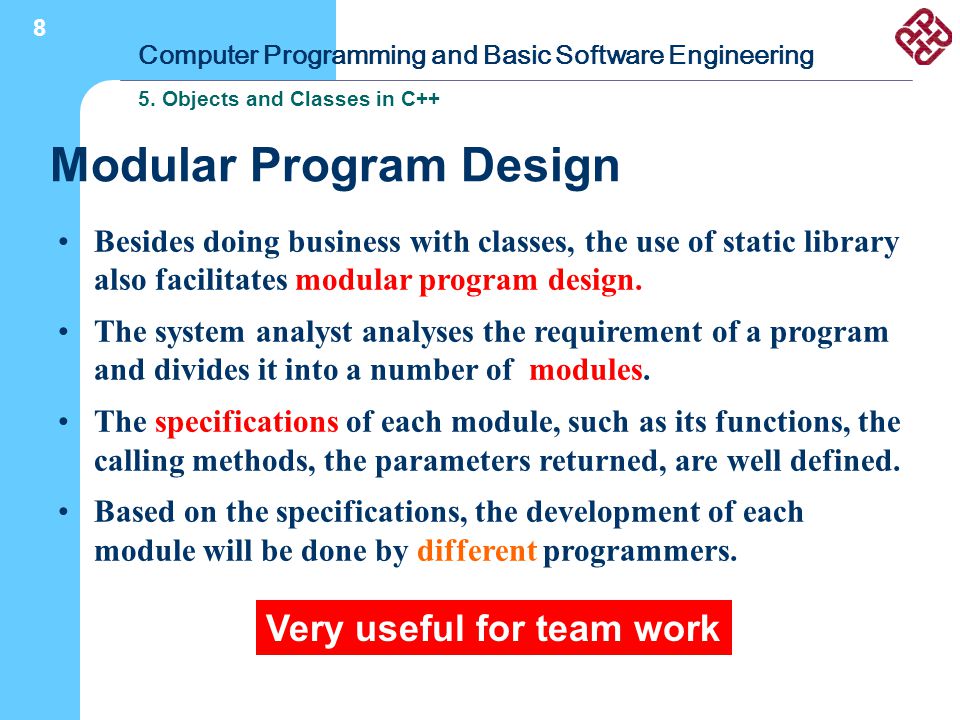 8

Computer Programming and Basic Software Engineering

5. Objects and Classes in C++

Modular Program Design

• Besides doing business with classes, the use of static library also facilitates modular program design.

• The system analyst analyses the requirement of a program and divides it into a number of modules.

• The specifications of each module, such as its functions, the calling methods, the parameters returned, are well defined.

• Based on the specifications, the development of each module will be done by different programmers.

Very useful for team work